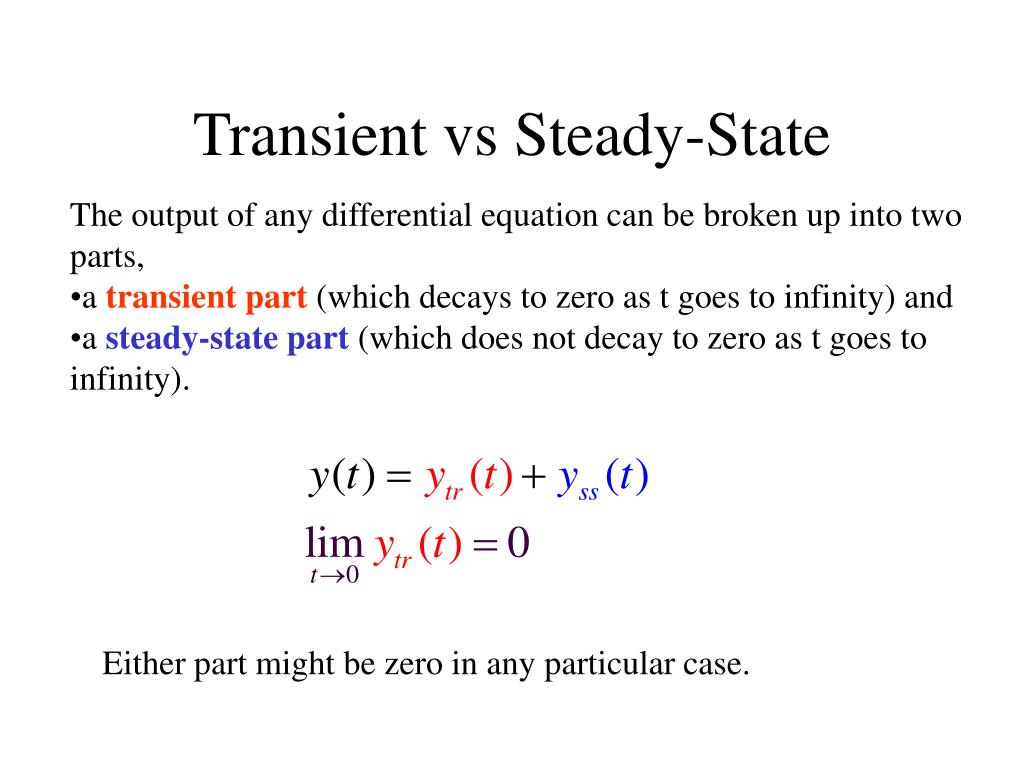 Transient vs Steady-State

The output of any differential equation can be broken up into two parts,
•a transient part (which decays to zero as t goes to infinity) and
•a steady-state part (which does not decay to zero as t goes to infinity).

$y(t) = y_{tr}(t) + y_{ss}(t)$

$\lim_{t \to 0} y_{tr}(t) = 0$

Either part might be zero in any particular case.